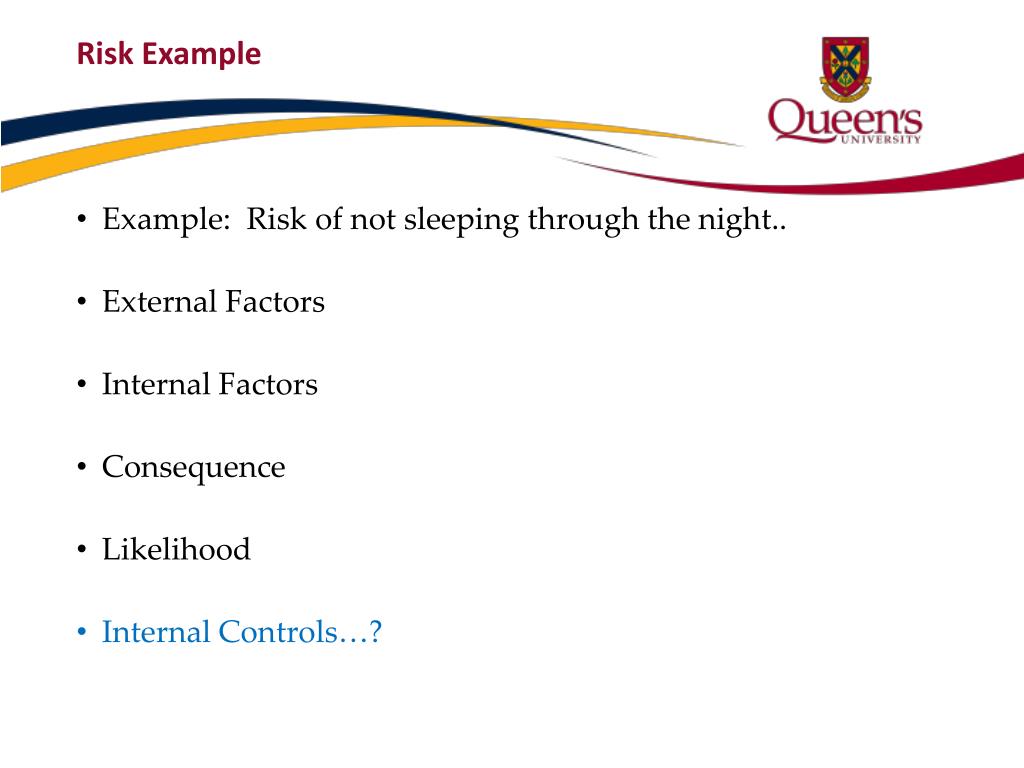 Risk Example

Queen's
UNIVERSITY

• Example: Risk of not sleeping through the night..

• External Factors

• Internal Factors

• Consequence

• Likelihood

• Internal Controls…?